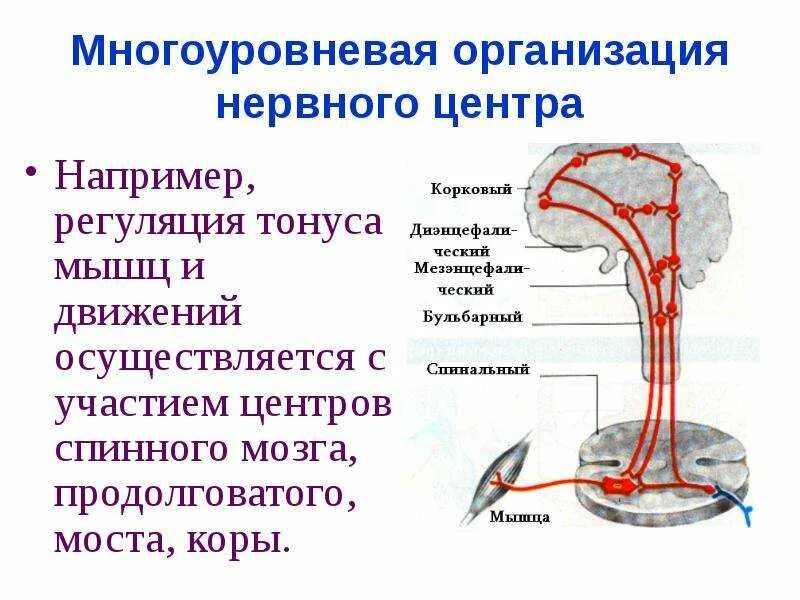 Многоуровневая организация нервного центра

• Например, регуляция тонуса мышц и движений осуществляется с участием центров спинного мозга, продолговатого, моста, коры.

Корковый
Диэнцефалический
Мезэнцефалический
Бульбарный
Спинальный
Мышца